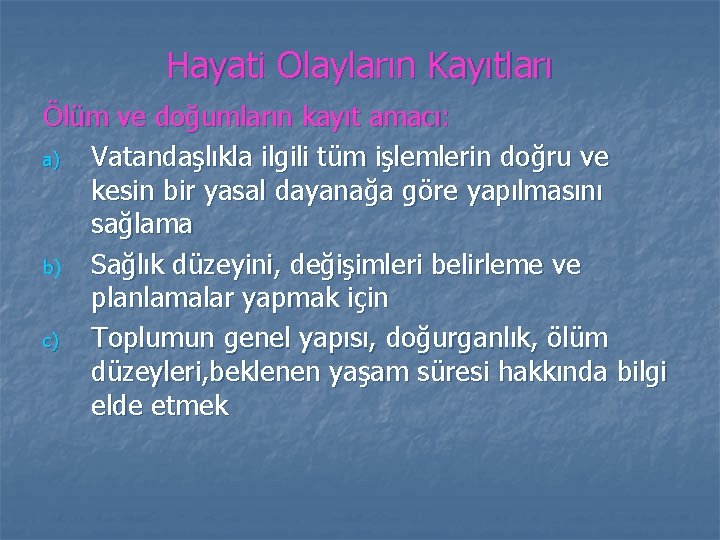 Hayati Olayların Kayıtları

Ölüm ve doğumların kayıt amacı:

a) Vatandaşlıkla ilgili tüm işlemlerin doğru ve kesin bir yasal dayanağa göre yapılmasını sağlama

b) Sağlık düzeyini, değişimleri belirleme ve planlamalar yapmak için

c) Toplumun genel yapısı, doğurganlık, ölüm düzeyleri,beklenen yaşam süresi hakkında bilgi elde etmek